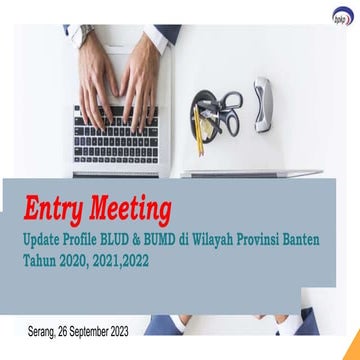 bpkp

Entry Meeting

Update Profile BLUD & BUMD di Wilayah Provinsi Banten Tahun 2020, 2021,2022

Serang, 26 September 2023